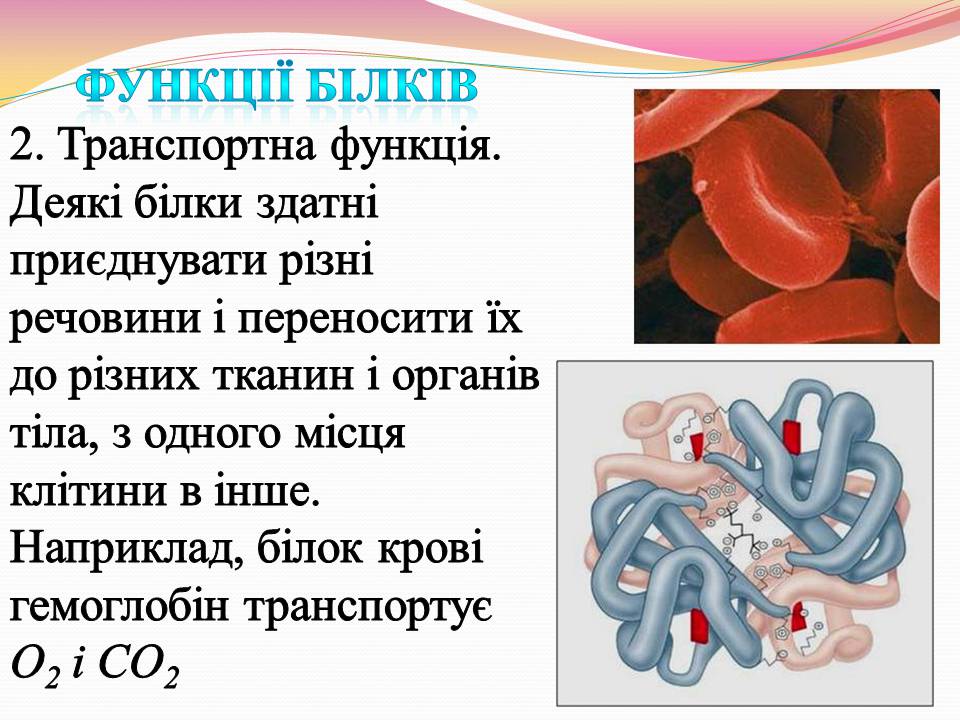 ФУНКЦІЇ БІЛКІВ

2. Транспортна функція. Деякі білки здатні приєднувати різні речовини і переносити їх до різних тканин і органів тіла, з одного місця клітини в інше. Наприклад, білок крові гемоглобін транспортує $O_2$ і $CO_2$